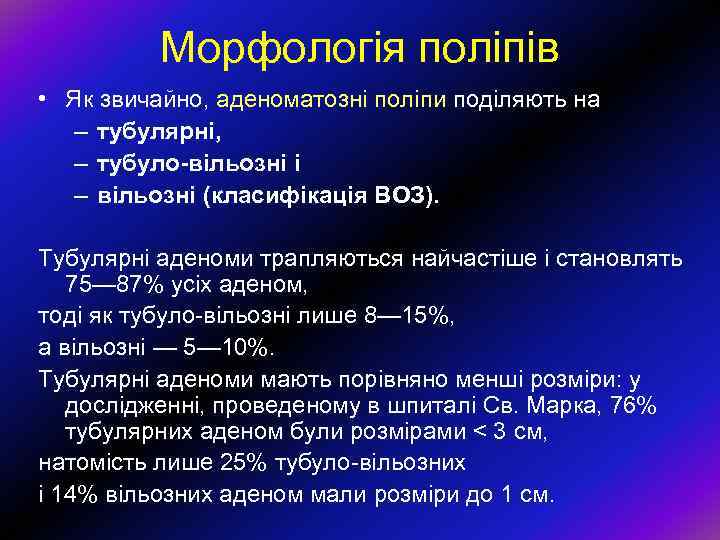 Морфологія поліпів

• Як звичайно, аденоматозні поліпи поділяють на
– тубулярні,
– тубуло-вільозні і
– вільозні (класифікація ВОЗ).

Тубулярні аденоми трапляються найчастіше і становлять 75—87% усіх аденом,

тоді як тубуло-вільозні лише 8—15%,

а вільозні — 5—10%.

Тубулярні аденоми мають порівняно менші розміри: у дослідженні, проведеному в шпиталі Св. Марка, 76% тубулярних аденом були розмірами < 3 см,

натомість лише 25% тубуло-вільозних

і 14% вільозних аденом мали розміри до 1 см.